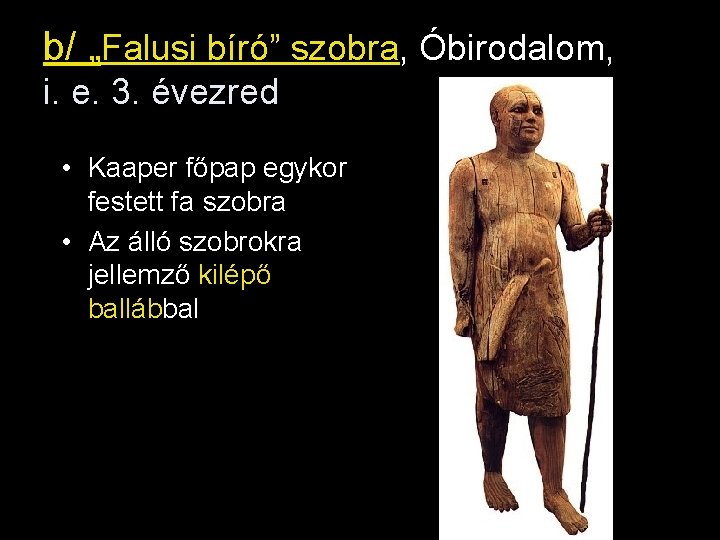 b/ „Falusi bíró” szobra, Óbirodalom, i. e. 3. évezred

• Kaaper főpap egykor festett fa szobra
• Az álló szobrokra jellemző kilépő ballábbal